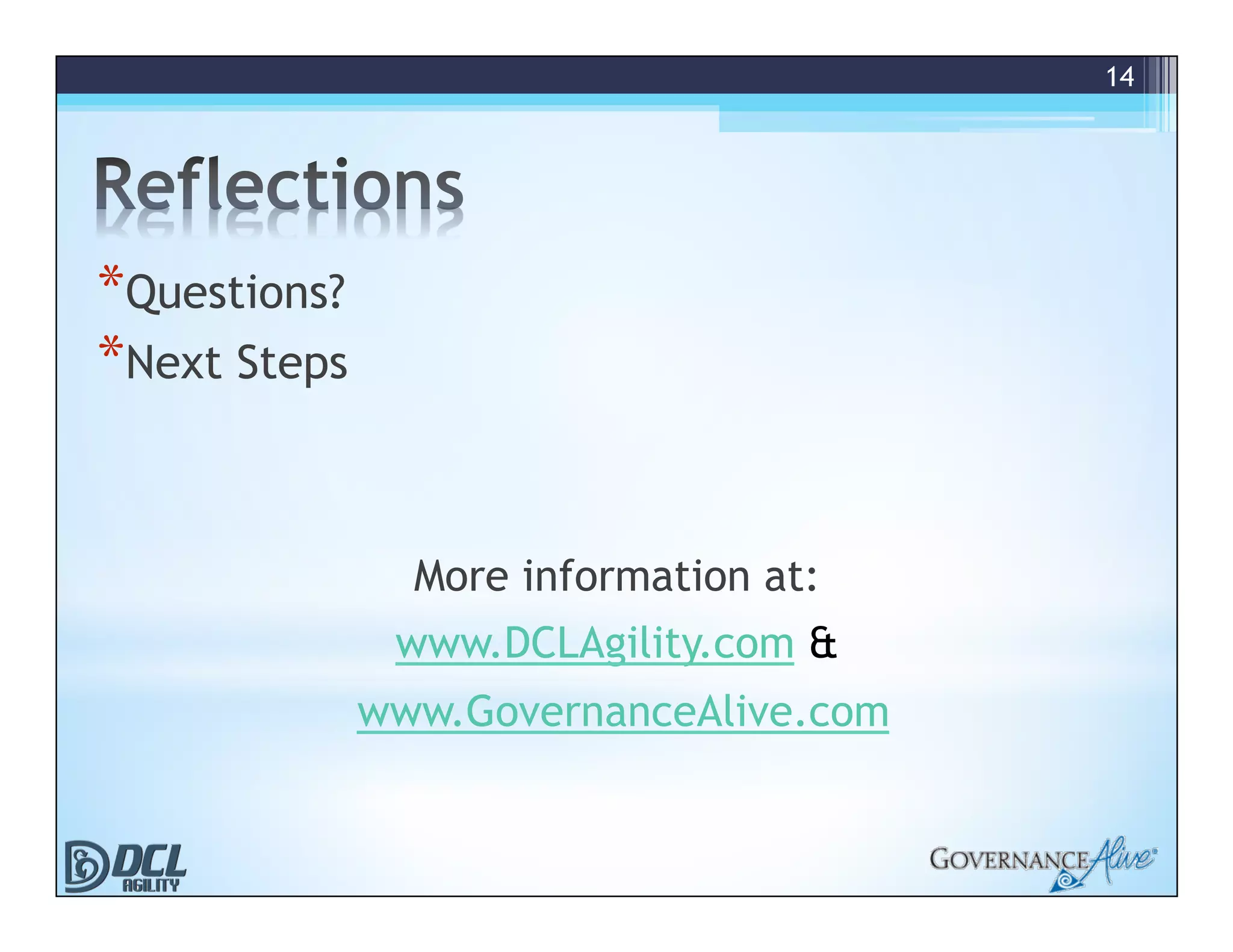 14

Reflections

*Questions?

*Next Steps

More information at:

www.DCLAgility.com &

www.GovernanceAlive.com

DCL AGILITY

GOVERNANCE Alive